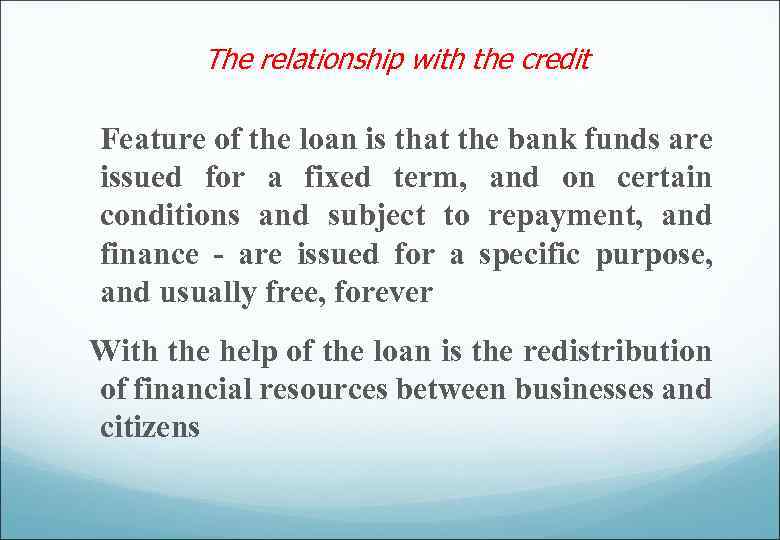 The relationship with the credit

Feature of the loan is that the bank funds are issued for a fixed term, and on certain conditions and subject to repayment, and finance - are issued for a specific purpose, and usually free, forever

With the help of the loan is the redistribution of financial resources between businesses and citizens